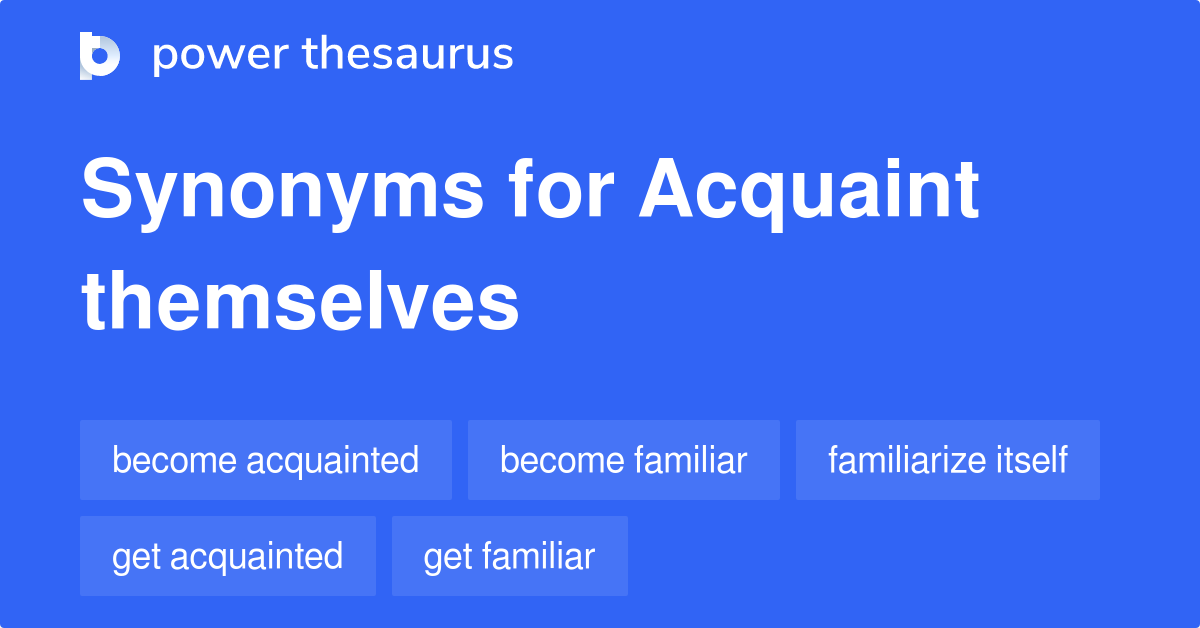 power thesaurus

Synonyms for Acquaint themselves

become acquainted
become familiar
familiarize itself
get acquainted
get familiar